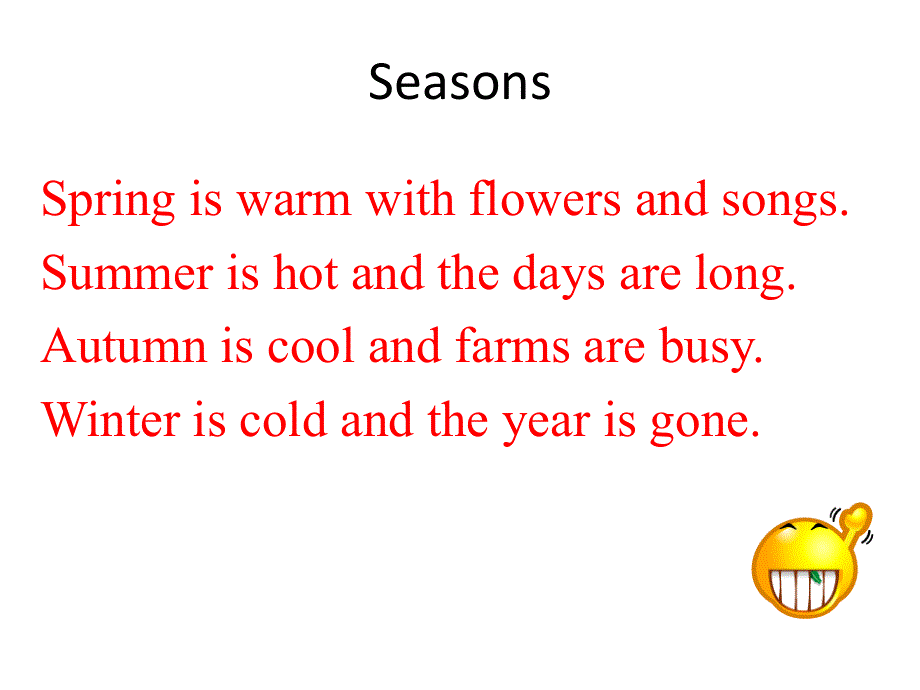 Seasons

Spring is warm with flowers and songs.
Summer is hot and the days are long.
Autumn is cool and farms are busy.
Winter is cold and the year is gone.